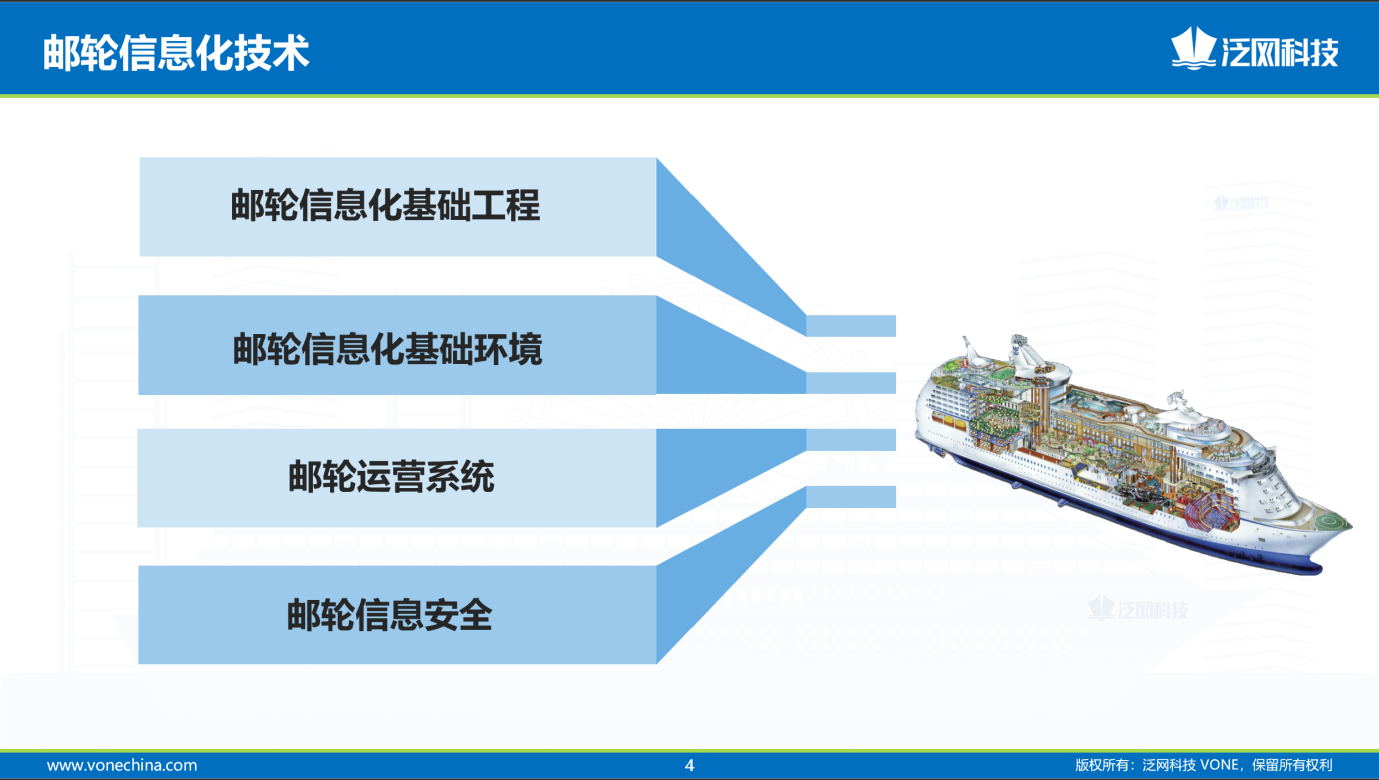 邮轮信息化技术

泛网科技

邮轮信息化基础工程

邮轮信息化基础环境

邮轮运营系统

邮轮信息安全

泛网科技

泛网科技

www.vonechina.com

4

版权所有：泛网科技 VONE，保留所有权利